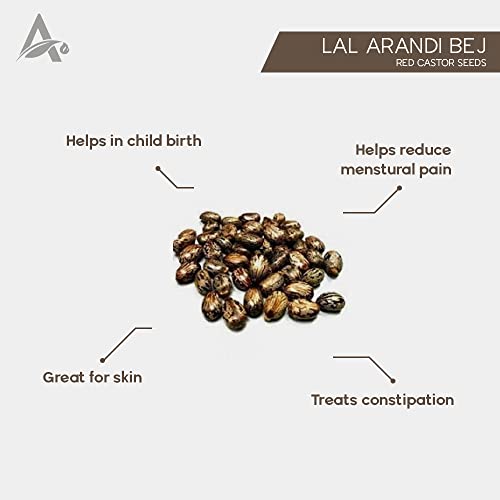 LAL ARANDI BEJ
RED CASTOR SEEDS

Helps in child birth

Helps reduce menstural pain

Great for skin

Treats constipation